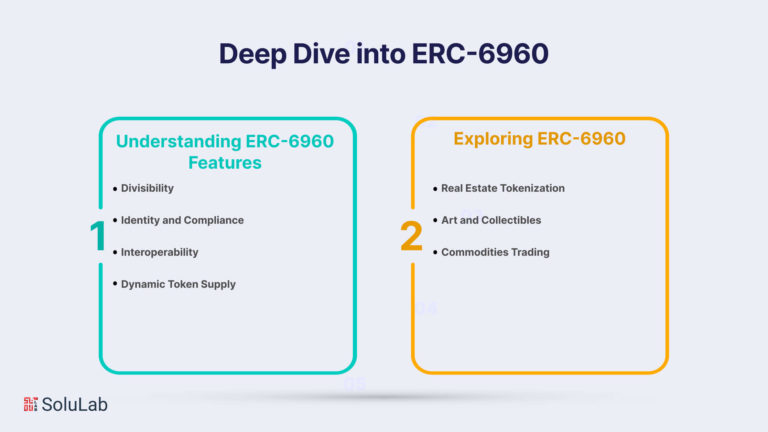 Deep Dive into ERC-6960

1

Understanding ERC-6960 Features

• Divisibility
• Identity and Compliance
• Interoperability
• Dynamic Token Supply

2

Exploring ERC-6960

• Real Estate Tokenization
• Art and Collectibles
• Commodities Trading

SoluLab